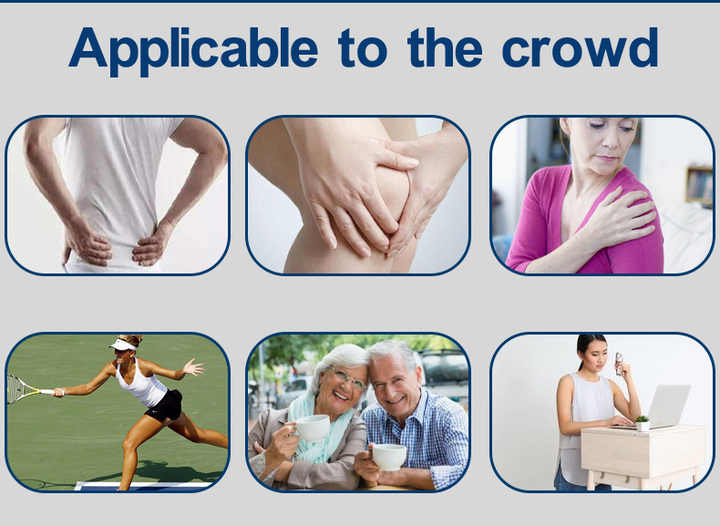 Applicable to the crowd